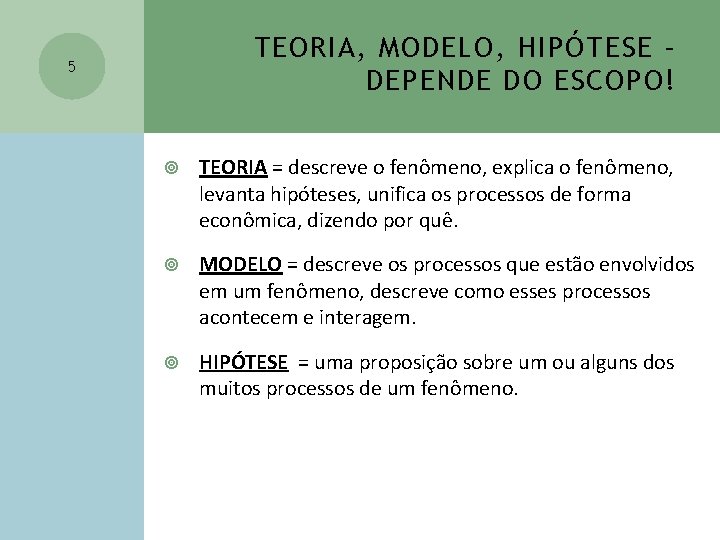 5

TEORIA, MODELO, HIPÓTESE – DEPENDE DO ESCOPO!

TEORIA = descreve o fenômeno, explica o fenômeno, levanta hipóteses, unifica os processos de forma econômica, dizendo por quê.

MODELO = descreve os processos que estão envolvidos em um fenômeno, descreve como esses processos acontecem e interagem.

HIPÓTESE = uma proposição sobre um ou alguns dos muitos processos de um fenômeno.